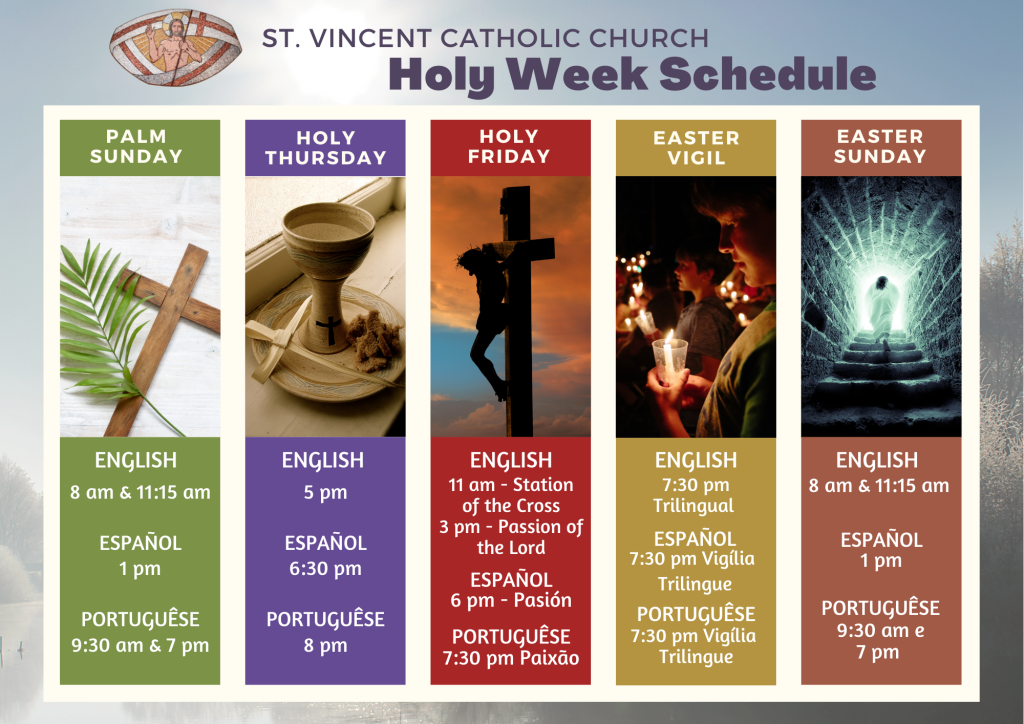 ST. VINCENT CATHOLIC CHURCH
Holy Week Schedule

PALM SUNDAY

ENGLISH
8 am & 11:15 am

ESPAÑOL
1 pm

PORTUGUÊSE
9:30 am & 7 pm

HOLY THURSDAY

ENGLISH
5 pm

ESPAÑOL
6:30 pm

PORTUGUÊSE
8 pm

HOLY FRIDAY

ENGLISH
11 am - Station of the Cross
3 pm - Passion of the Lord

ESPAÑOL
6 pm - Pasión

PORTUGUÊSE
7:30 pm Paixão

EASTER VIGIL

ENGLISH
7:30 pm Trilingual

ESPAÑOL
7:30 pm Vigília Trilingue

PORTUGUÊSE
7:30 pm Vigília Trilingue

EASTER SUNDAY

ENGLISH
8 am & 11:15 am

ESPAÑOL
1 pm

PORTUGUÊSE
9:30 am e 7 pm